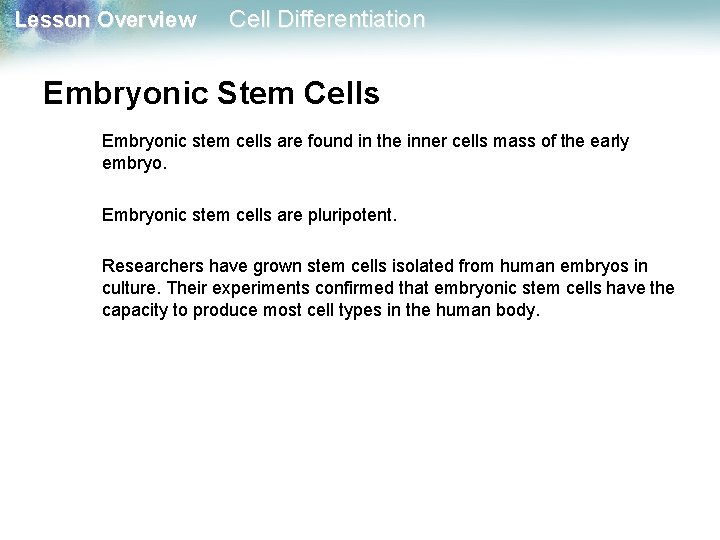 Lesson Overview Cell Differentiation

Embryonic Stem Cells

Embryonic stem cells are found in the inner cells mass of the early embryo.

Embryonic stem cells are pluripotent.

Researchers have grown stem cells isolated from human embryos in culture. Their experiments confirmed that embryonic stem cells have the capacity to produce most cell types in the human body.